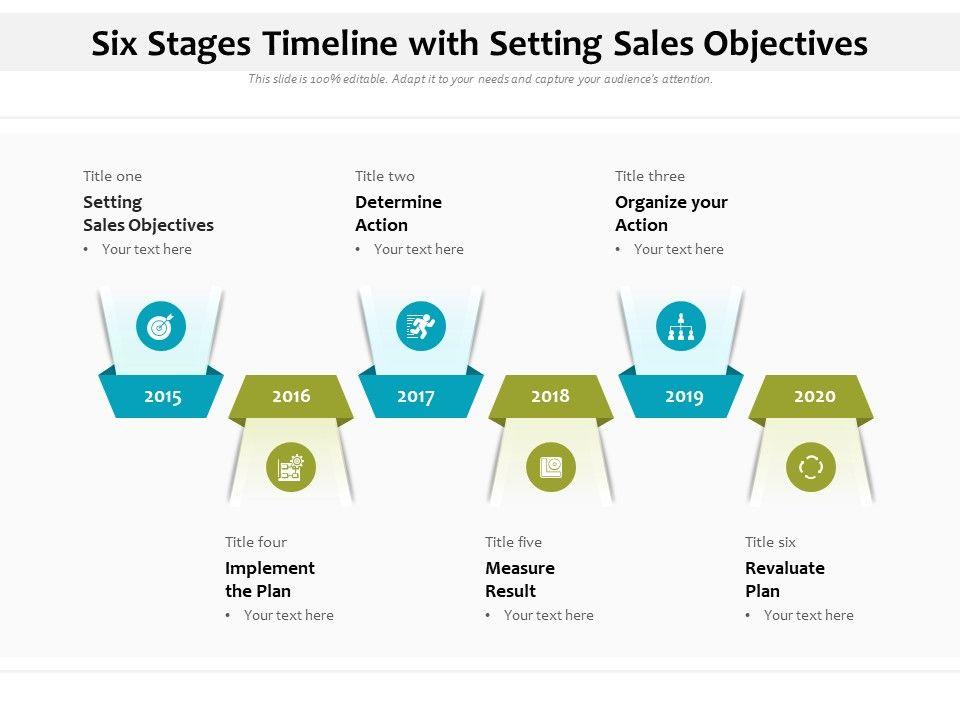 Six Stages Timeline with Setting Sales Objectives

This slide is 100% editable. Adapt it to your needs and capture your audience's attention.

Title one
Setting Sales Objectives
• Your text here

Title two
Determine Action
• Your text here

Title three
Organize your Action
• Your text here

2015

2016

2017

2018

2019

2020

Title four
Implement the Plan
• Your text here

Title five
Measure Result
• Your text here

Title six
Revaluate Plan
• Your text here